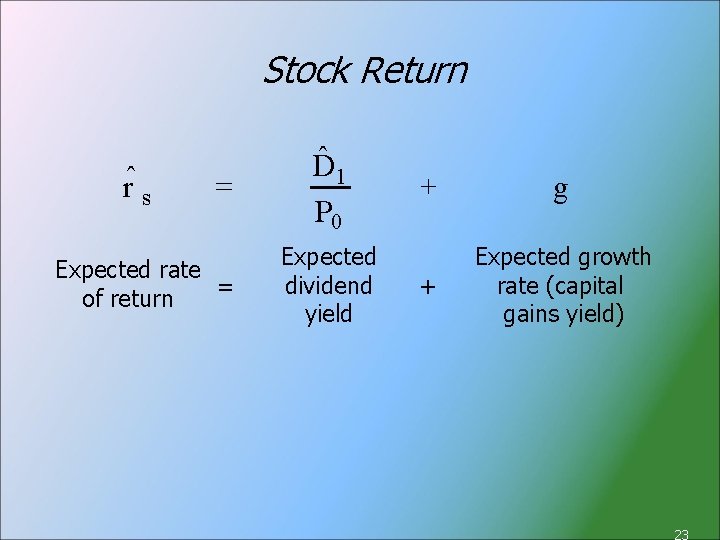 Stock Return

$\hat{r}_s = \frac{\hat{D}_1}{P_0} + g$

Expected rate of return = Expected dividend yield + Expected growth rate (capital gains yield)

23